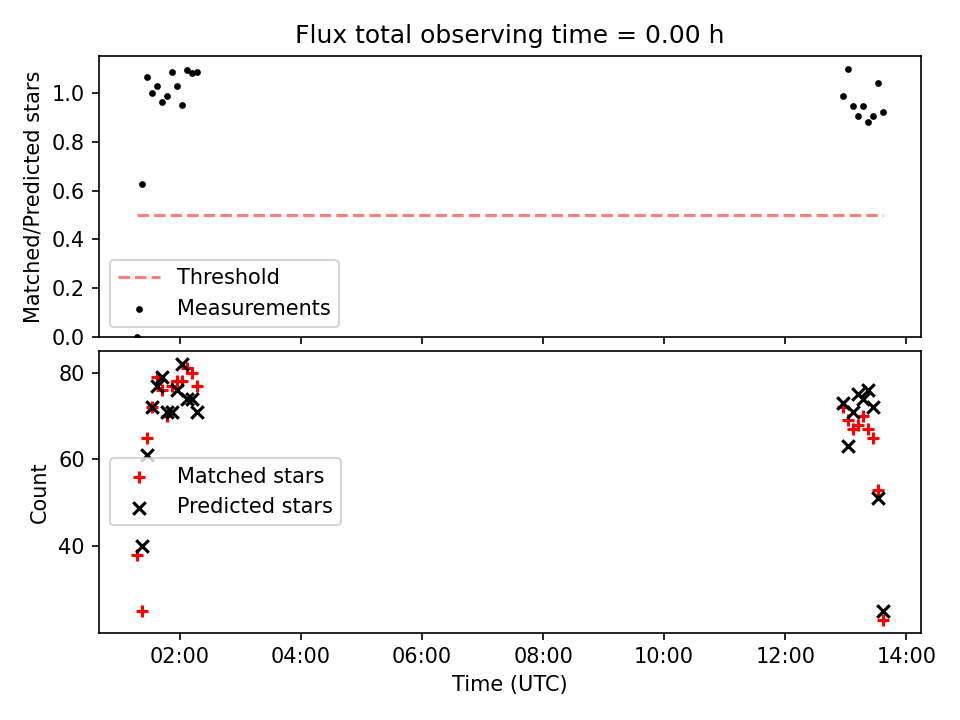 Flux total observing time = 0.00 h

Matched/Predicted stars

1.0
0.8
0.6
0.4
0.2
0.0

Threshold
Measurements

Count

80
60
40

Matched stars
Predicted stars

02:00
04:00
06:00
08:00
10:00
12:00
14:00

Time (UTC)